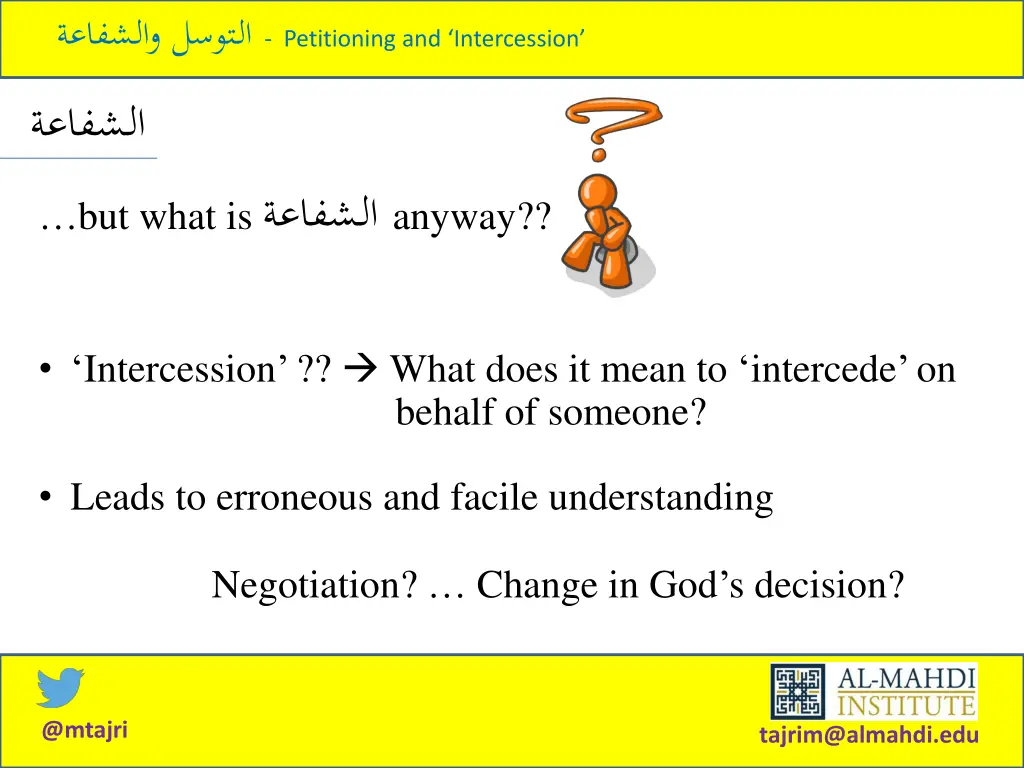 التوسل والشفاعة - Petitioning and 'Intercession'

الشفاعة

…but what is الشفاعة anyway??

• 'Intercession' ?? → What does it mean to 'intercede' on behalf of someone?

• Leads to erroneous and facile understanding

Negotiation? … Change in God's decision?

@mtajri

AL-MAHDI INSTITUTE

tajrim@almahdi.edu